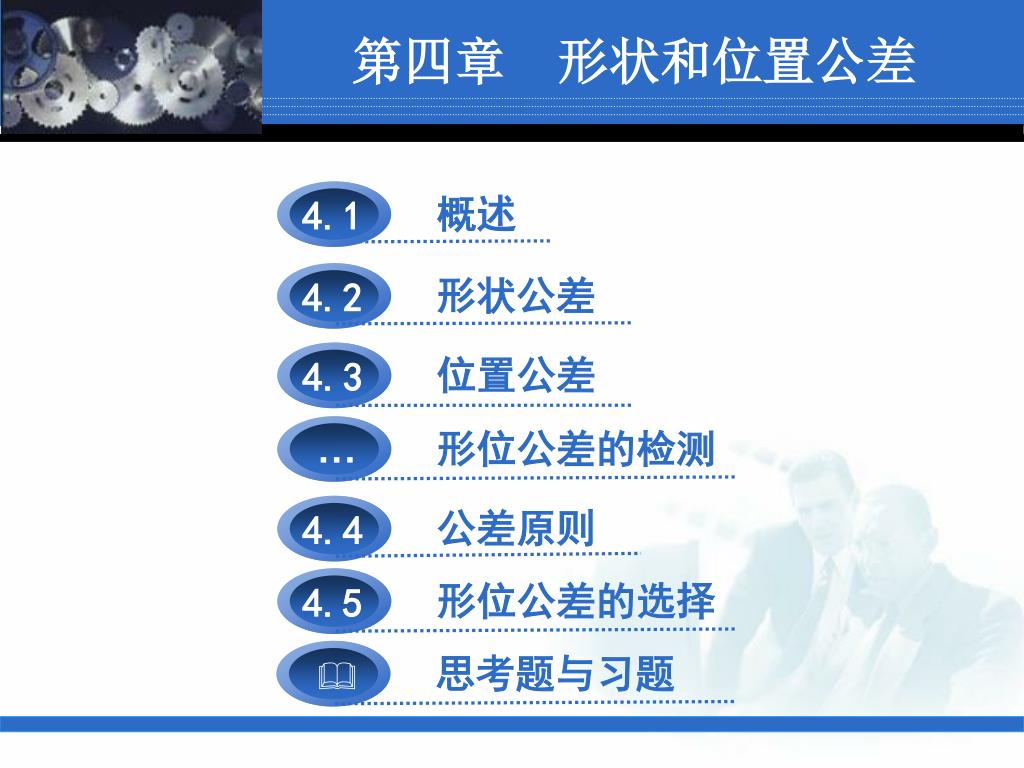 第四章　形状和位置公差

4.1　概述

4.2　形状公差

4.3　位置公差

…　形位公差的检测

4.4　公差原则

4.5　形位公差的选择

思考题与习题